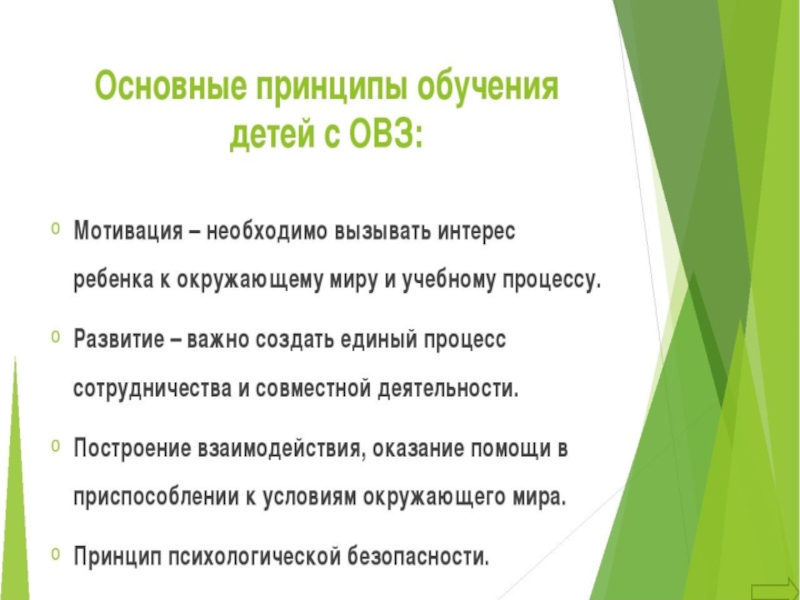 Основные принципы обучения детей с ОВЗ:

o Мотивация – необходимо вызывать интерес ребенка к окружающему миру и учебному процессу.

o Развитие – важно создать единый процесс сотрудничества и совместной деятельности.

o Построение взаимодействия, оказание помощи в приспособлении к условиям окружающего мира.

o Принцип психологической безопасности.